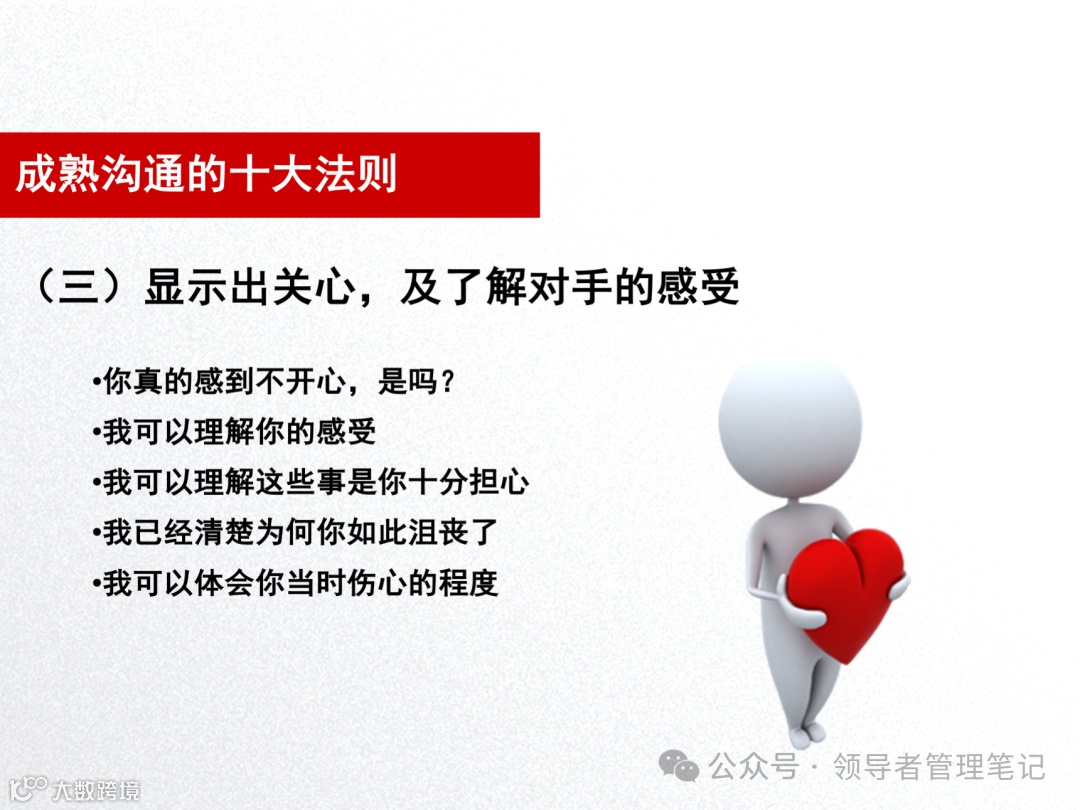 成熟沟通的十大法则

（三）显示出关心，及了解对手的感受

•你真的感到不开心，是吗？
•我可以理解你的感受
•我可以理解这些事是你十分担心
•我已经清楚为何你如此沮丧了
•我可以体会你当时伤心的程度

公众号 · 领导者管理笔记

大数跨境